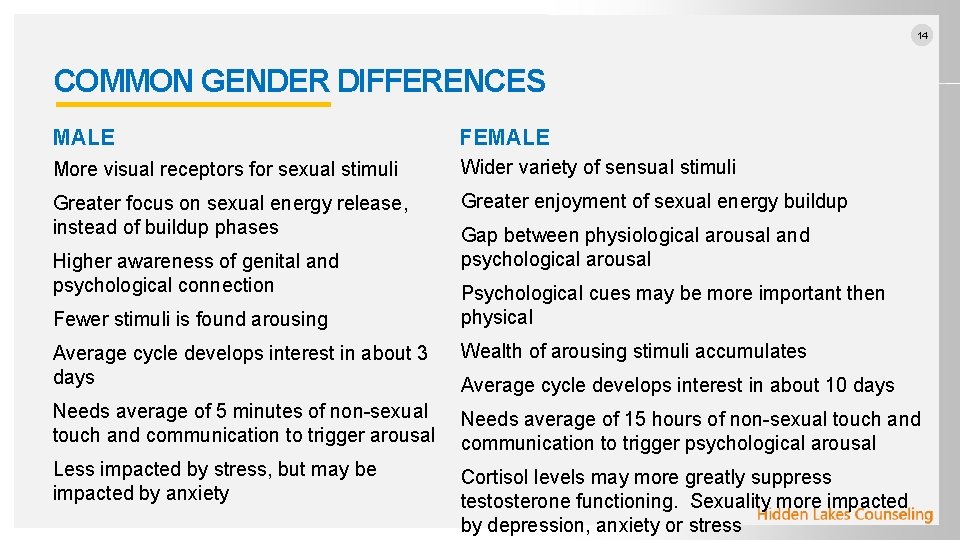 14

COMMON GENDER DIFFERENCES

MALE

More visual receptors for sexual stimuli

Greater focus on sexual energy release, instead of buildup phases

Higher awareness of genital and psychological connection

Fewer stimuli is found arousing

Average cycle develops interest in about 3 days

Needs average of 5 minutes of non-sexual touch and communication to trigger arousal

Less impacted by stress, but may be impacted by anxiety

FEMALE

Wider variety of sensual stimuli

Greater enjoyment of sexual energy buildup

Gap between physiological arousal and psychological arousal

Psychological cues may be more important then physical

Wealth of arousing stimuli accumulates

Average cycle develops interest in about 10 days

Needs average of 15 hours of non-sexual touch and communication to trigger psychological arousal

Cortisol levels may more greatly suppress testosterone functioning. Sexuality more impacted by depression, anxiety or stress

Hidden Lakes Counseling